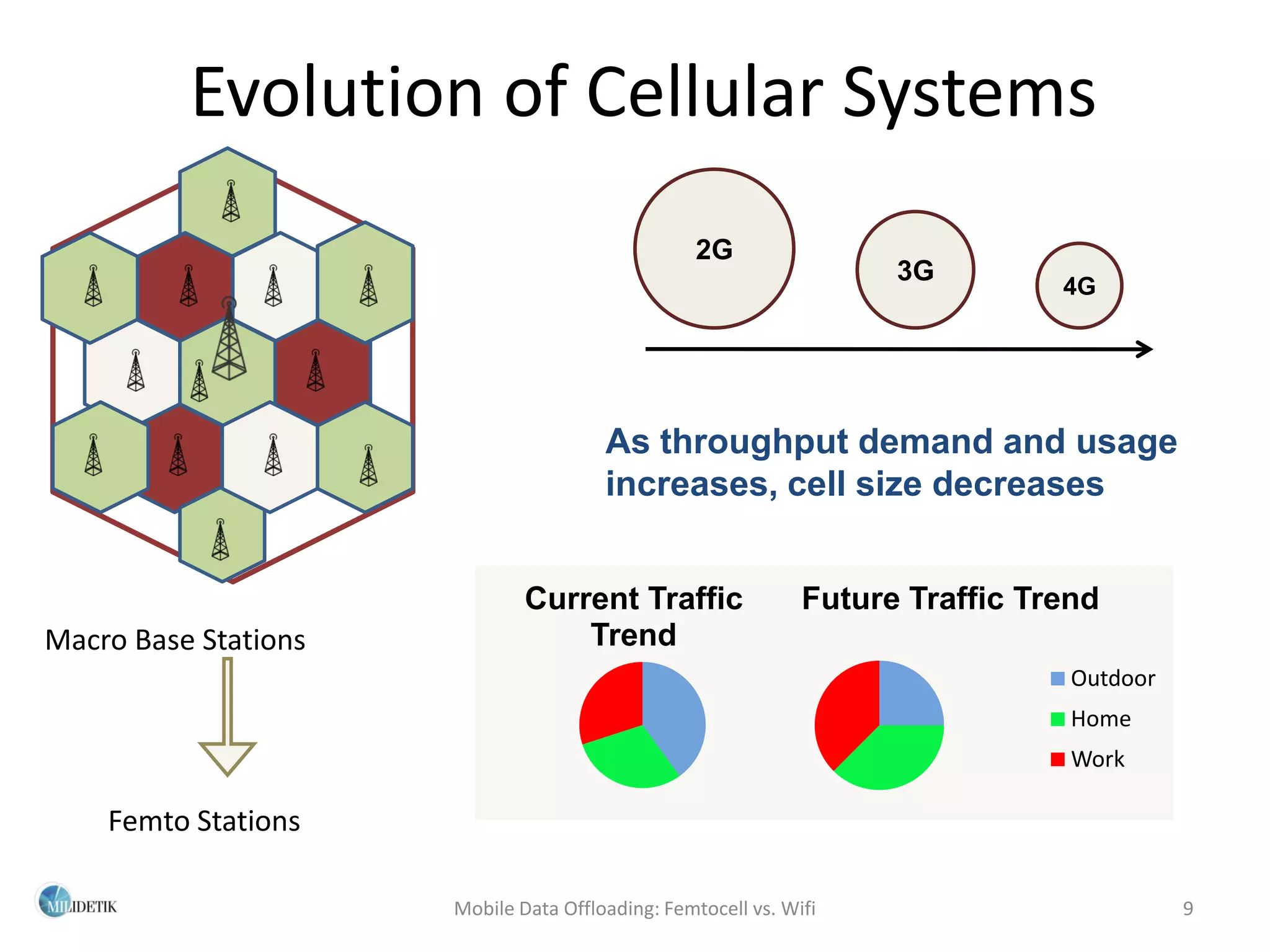 Evolution of Cellular Systems

2G

3G

4G

As throughput demand and usage increases, cell size decreases

Macro Base Stations

Femto Stations

Current Traffic Trend

Future Traffic Trend

Outdoor

Home

Work

MILIDETIK

Mobile Data Offloading: Femtocell vs. Wifi

9